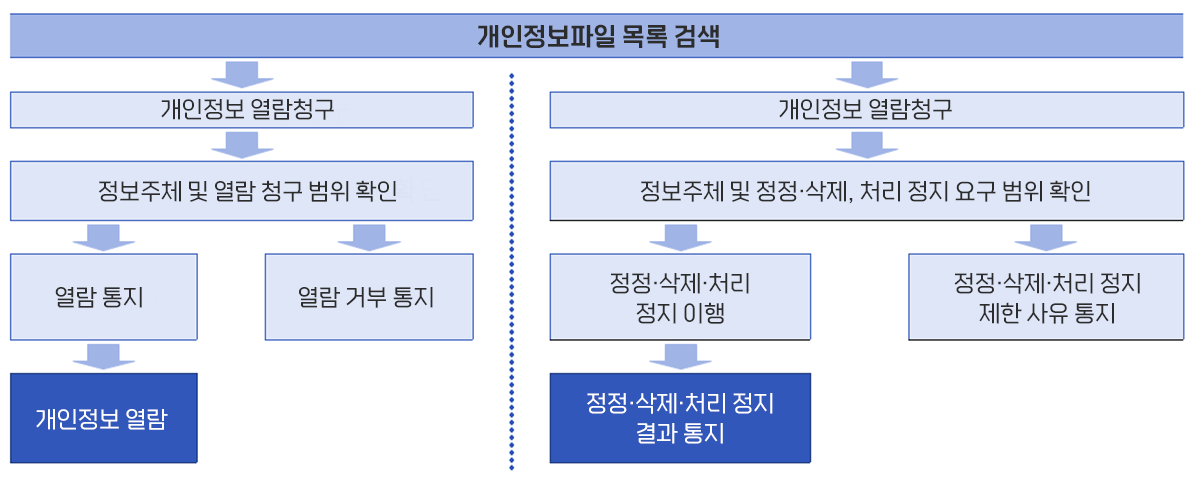 개인정보파일 목록 검색

개인정보 열람청구

정보주체 및 열람 청구 범위 확인

열람 통지

열람 거부 통지

개인정보 열람

개인정보 열람청구

정보주체 및 정정·삭제, 처리 정지 요구 범위 확인

정정·삭제·처리 정지 이행

정정·삭제·처리 정지 제한 사유 통지

정정·삭제·처리 정지 결과 통지